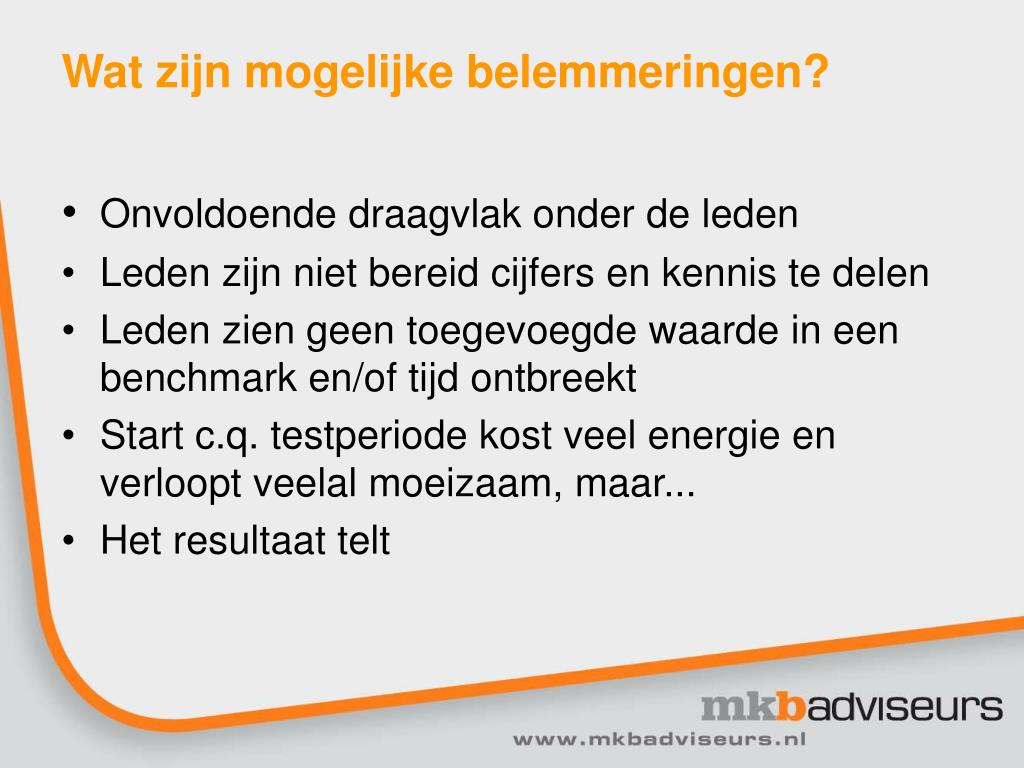 Wat zijn mogelijke belemmeringen?

• Onvoldoende draagvlak onder de leden
• Leden zijn niet bereid cijfers en kennis te delen
• Leden zien geen toegevoegde waarde in een benchmark en/of tijd ontbreekt
• Start c.q. testperiode kost veel energie en verloopt veelal moeizaam, maar...
• Het resultaat telt

mkbadviseurs
www.mkbadviseurs.nl